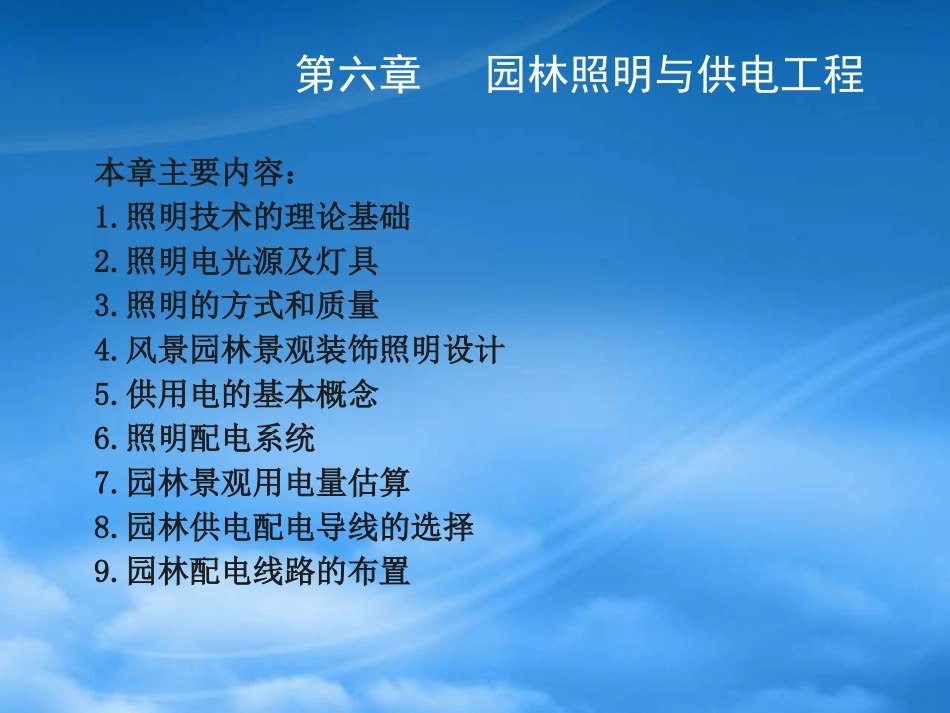 第六章　园林照明与供电工程

本章主要内容：
1.照明技术的理论基础
2.照明电光源及灯具
3.照明的方式和质量
4.风景园林景观装饰照明设计
5.供用电的基本概念
6.照明配电系统
7.园林景观用电量估算
8.园林供电配电导线的选择
9.园林配电线路的布置